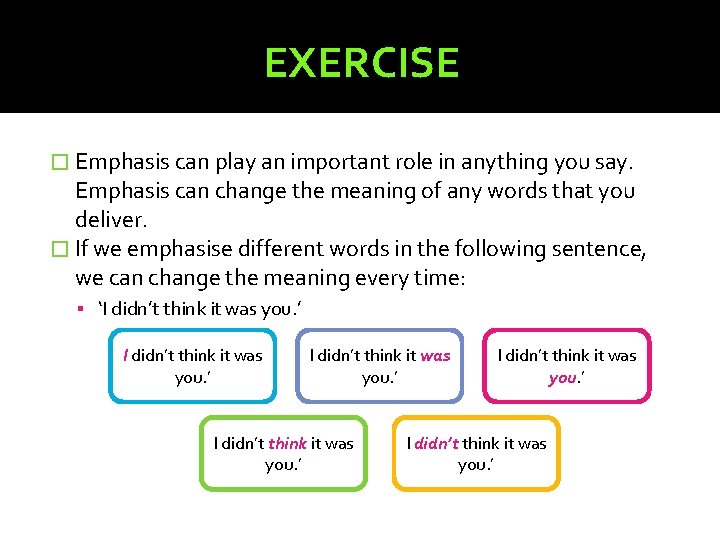 EXERCISE

Emphasis can play an important role in anything you say. Emphasis can change the meaning of any words that you deliver.

If we emphasise different words in the following sentence, we can change the meaning every time:

‘I didn’t think it was you.’

I didn’t think it was you.’

I didn’t think it was you.’

I didn’t think it was you.’

I didn’t think it was you.’

I didn’t think it was you.’